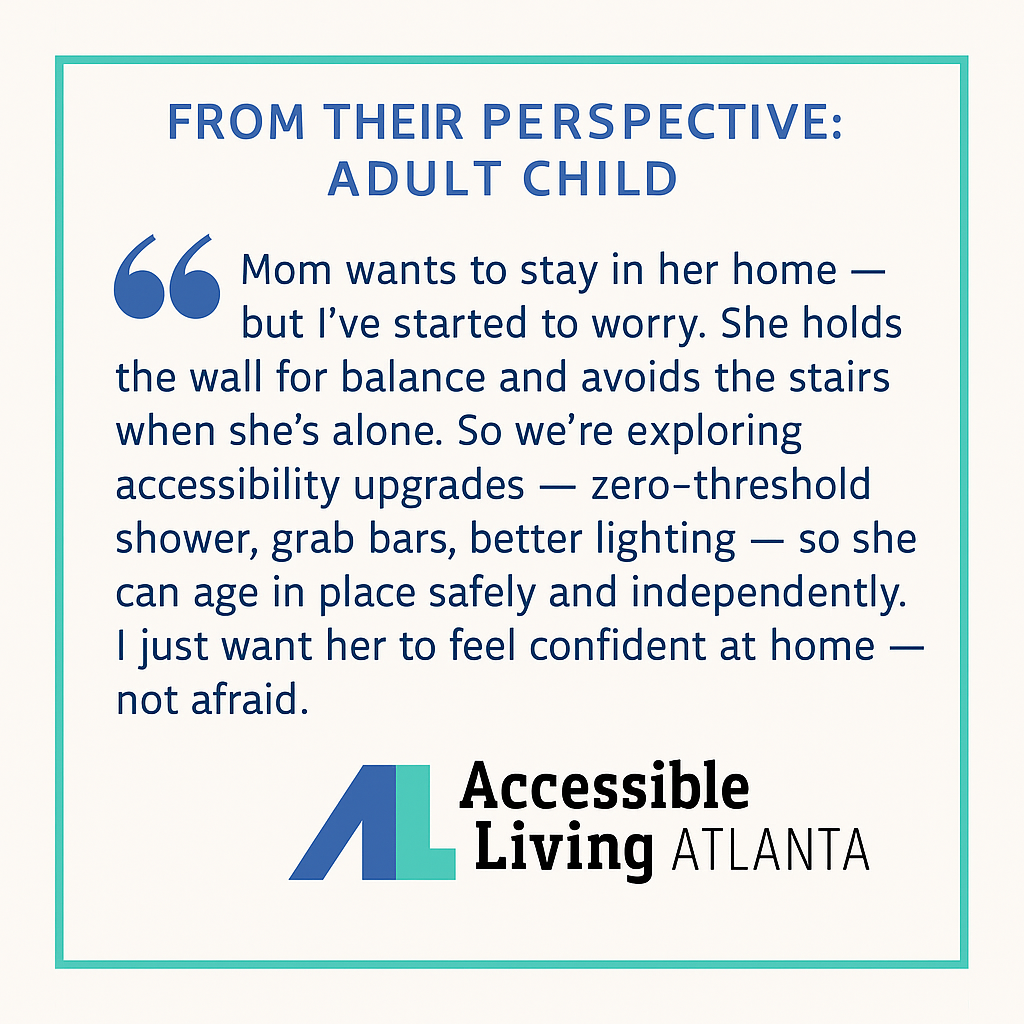 FROM THEIR PERSPECTIVE:
ADULT CHILD

“Mom wants to stay in her home — but I’ve started to worry. She holds the wall for balance and avoids the stairs when she’s alone. So we’re exploring accessibility upgrades — zero-threshold shower, grab bars, better lighting — so she can age in place safely and independently. I just want her to feel confident at home — not afraid.

AL Accessible Living ATLANTA